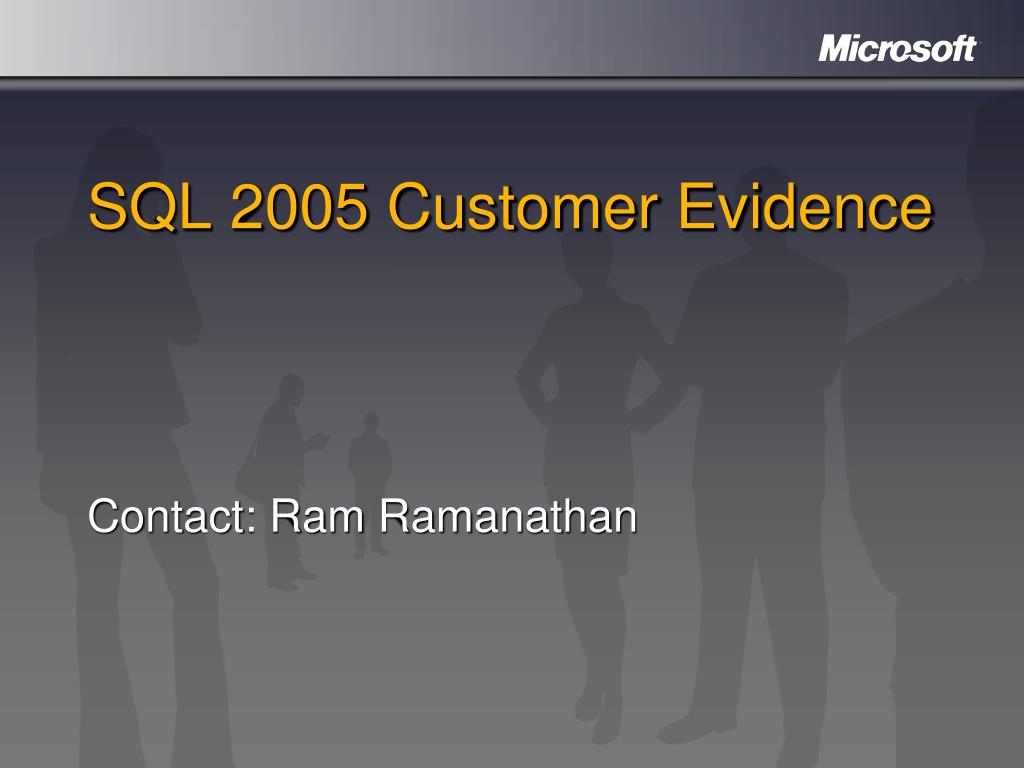 Microsoft

SQL 2005 Customer Evidence

Contact: Ram Ramanathan